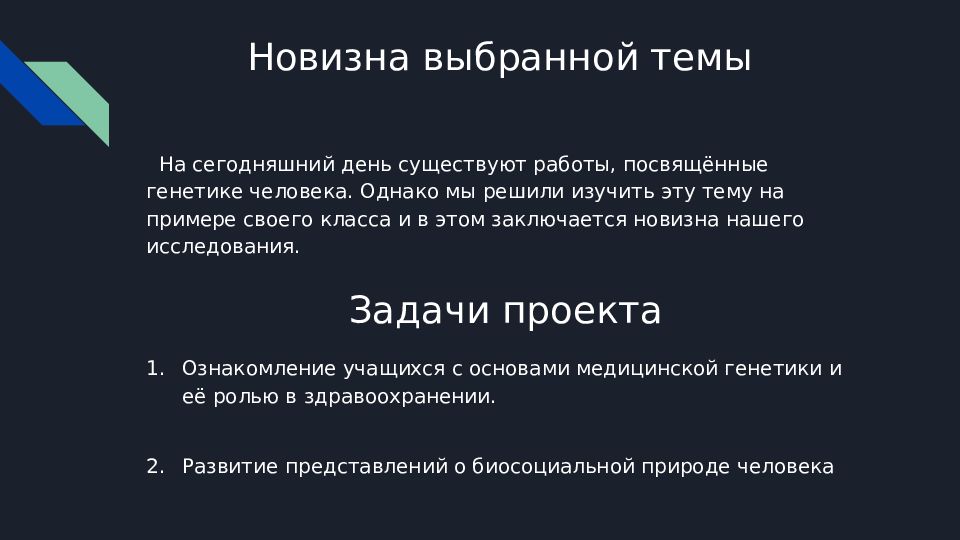 Новизна выбранной темы

На сегодняшний день существуют работы, посвящённые генетике человека. Однако мы решили изучить эту тему на примере своего класса и в этом заключается новизна нашего исследования.

Задачи проекта

1. Ознакомление учащихся с основами медицинской генетики и её ролью в здравоохранении.

2. Развитие представлений о биосоциальной природе человека